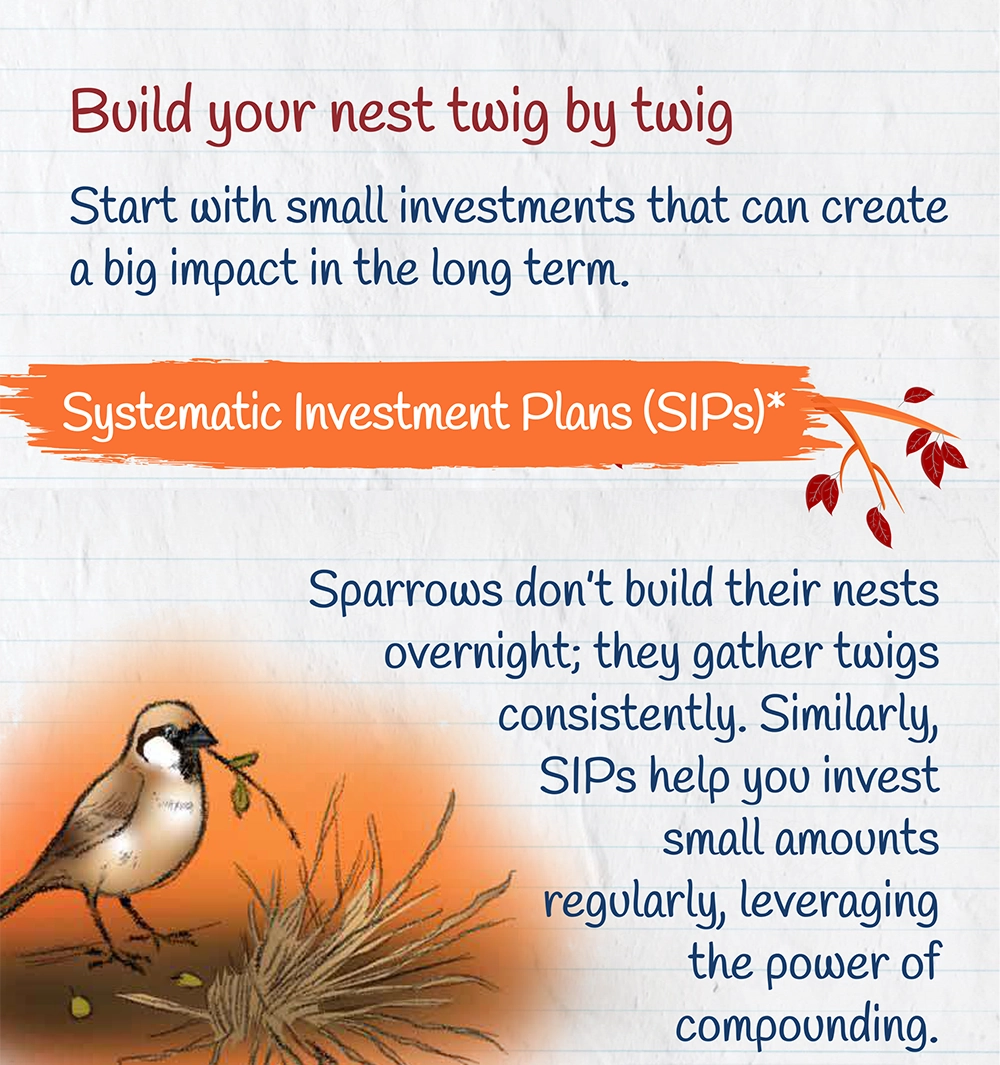 Build your nest twig by twig

Start with small investments that can create a big impact in the long term.

Systematic Investment Plans (SIPs)*

Sparrows don't build their nests overnight; they gather twigs consistently. Similarly, SIPs help you invest small amounts regularly, leveraging the power of compounding.